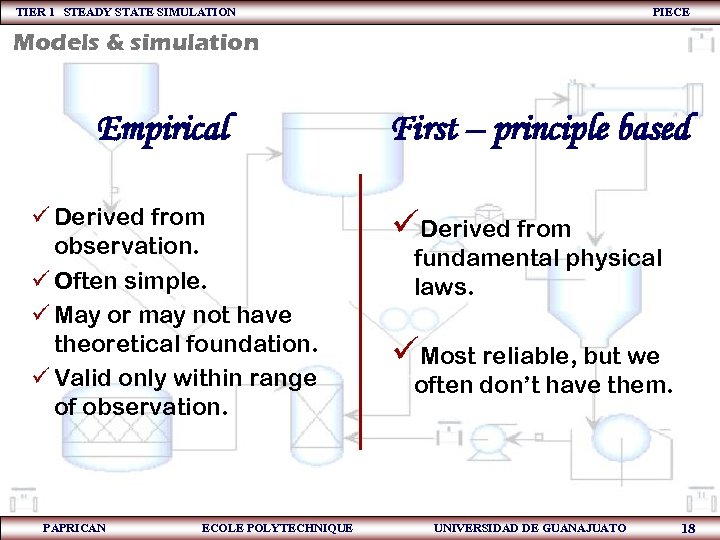 TIER 1 STEADY STATE SIMULATION PIECE

Models & simulation

Empirical

✓ Derived from observation.
✓ Often simple.
✓ May or may not have theoretical foundation.
✓ Valid only within range of observation.

First – principle based

✓ Derived from fundamental physical laws.

✓ Most reliable, but we often don't have them.

PAPRICAN ECOLE POLYTECHNIQUE UNIVERSIDAD DE GUANAJUATO 18